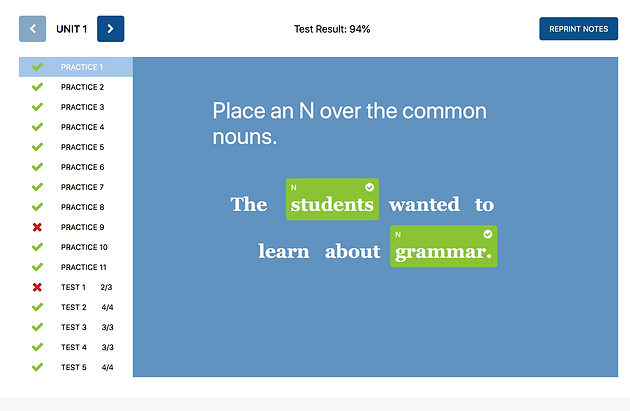 UNIT 1

Test Result: 94%

REPRINT NOTES

PRACTICE 1
PRACTICE 2
PRACTICE 3
PRACTICE 4
PRACTICE 5
PRACTICE 6
PRACTICE 7
PRACTICE 8
PRACTICE 9
PRACTICE 10
PRACTICE 11
TEST 1 2/3
TEST 2 4/4
TEST 3 3/3
TEST 4 3/3
TEST 5 4/4

Place an N over the common nouns.

The N students wanted to learn about N grammar.